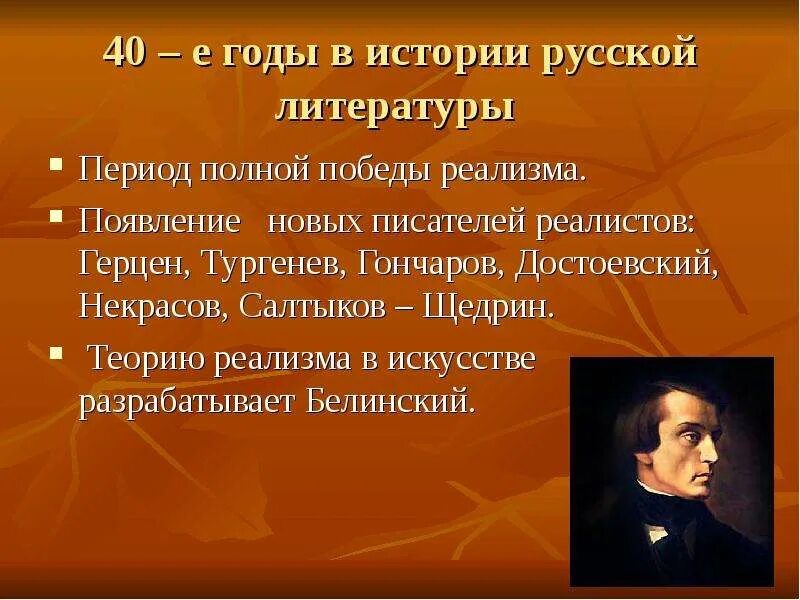 40 – е годы в истории русской литературы

▪ Период полной победы реализма.

▪ Появление новых писателей реалистов: Герцен, Тургенев, Гончаров, Достоевский, Некрасов, Салтыков – Щедрин.

▪ Теорию реализма в искусстве разрабатывает Белинский.